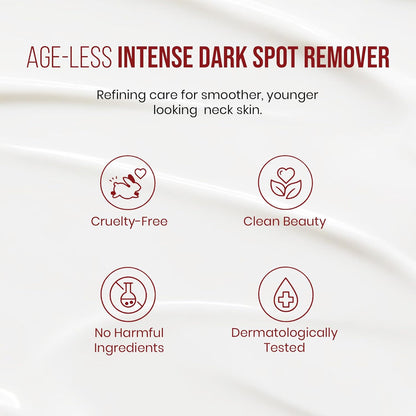 AGE-LESS INTENSE DARK SPOT REMOVER

Refining care for smoother, younger looking neck skin.

Cruelty-Free

Clean Beauty

No Harmful Ingredients

Dermatologically Tested